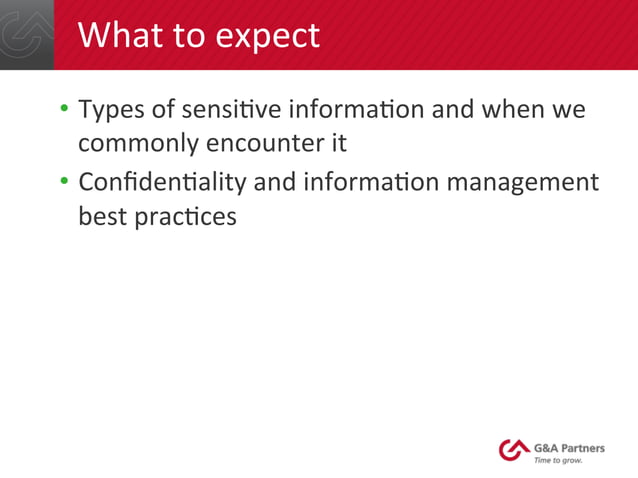 What to expect

• Types of sensitive information and when we commonly encounter it
• Confidentiality and information management best practices

G&A Partners
Time to grow.